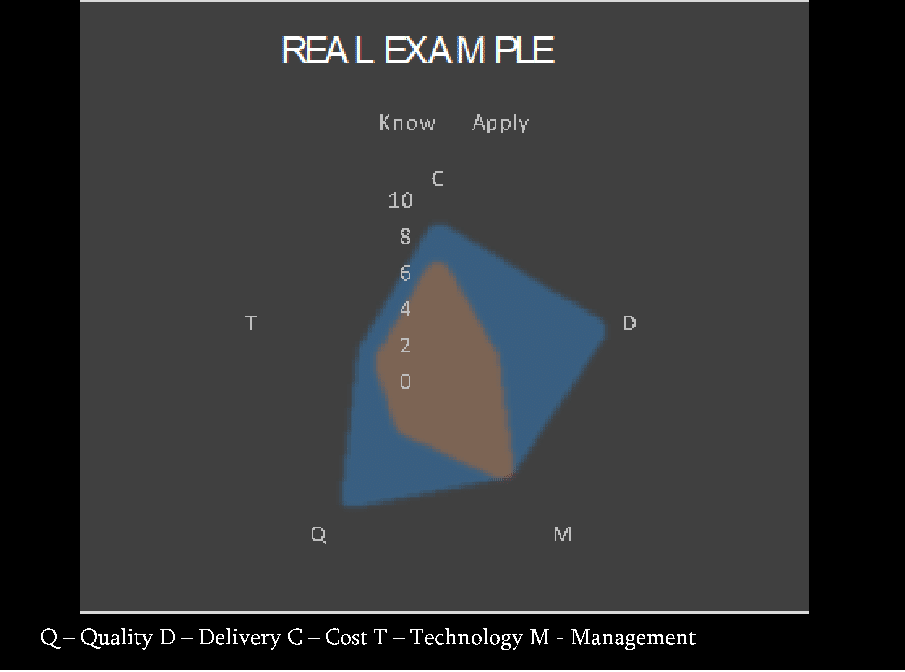 REAL EXAMPLE

Know Apply

C

10
8
6
4
2
0

T

D

Q

M

Q – Quality D – Delivery C – Cost T – Technology M - Management